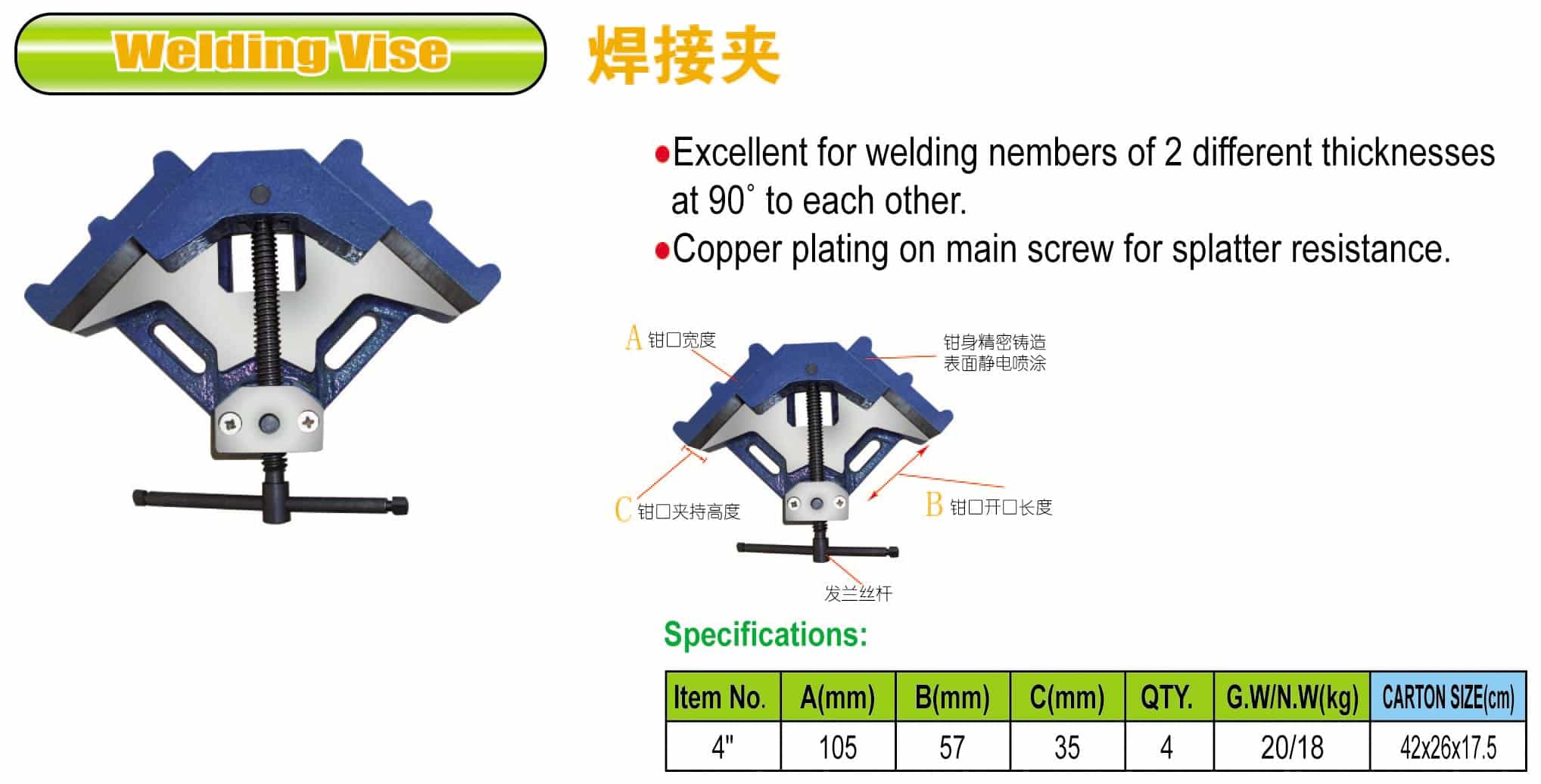 Welding Vise

焊接夹

●Excellent for welding nembers of 2 different thicknesses at 90° to each other.

●Copper plating on main screw for splatter resistance.

A 钳口宽度

钳身精密铸造
表面静电喷涂

C 钳口夹持高度

B 钳口开口长度

发兰丝杆

Specifications:

| Item No. | A(mm) | B(mm) | C(mm) | QTY. | G.W/N.W(kg) | CARTON SIZE(cm) |
|---|---|---|---|---|---|---|
| 4" | 105 | 57 | 35 | 4 | 20/18 | 42x26x17.5 |